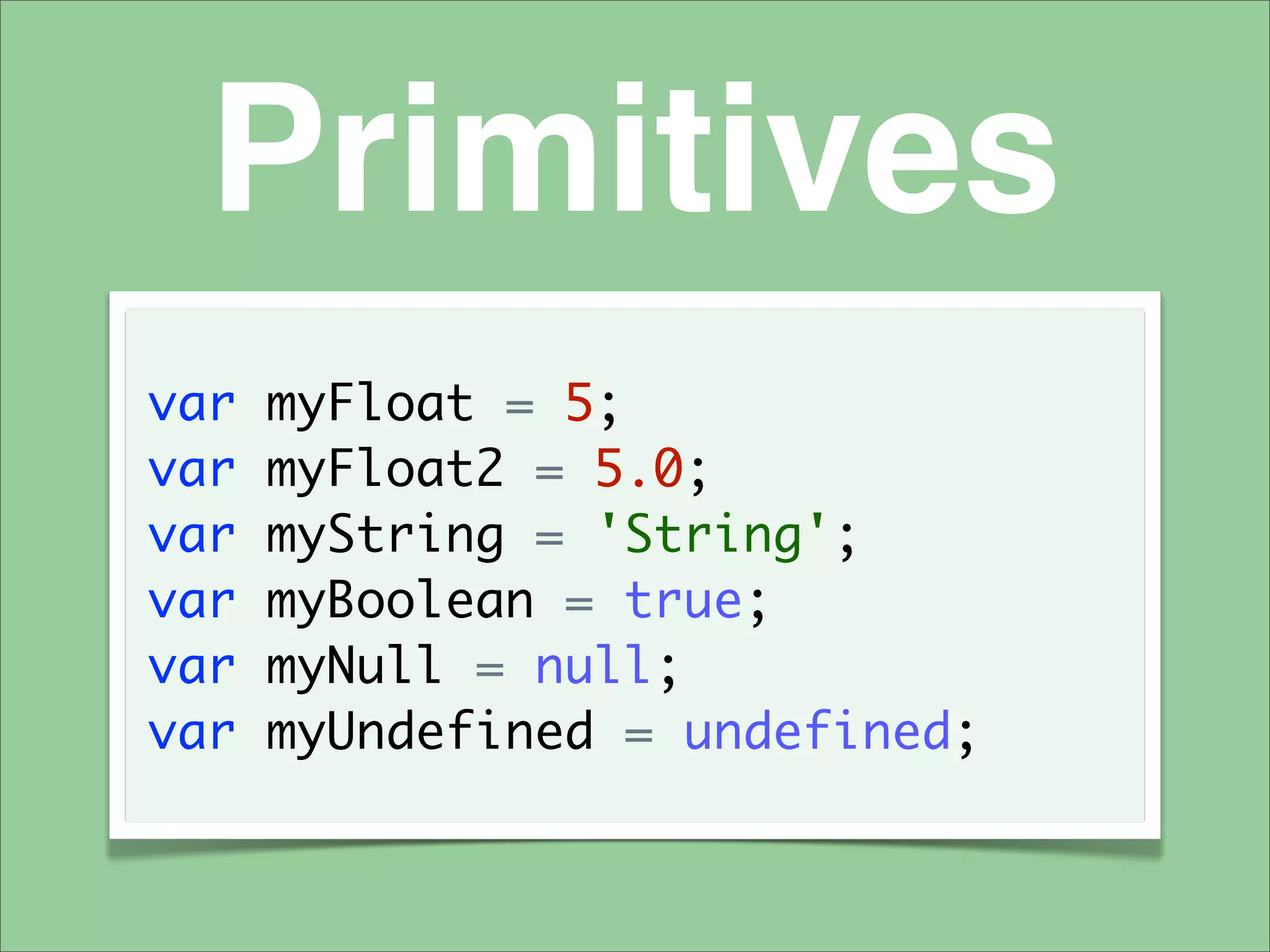 Primitives

var myFloat = 5;
var myFloat2 = 5.0;
var myString = 'String';
var myBoolean = true;
var myNull = null;
var myUndefined = undefined;